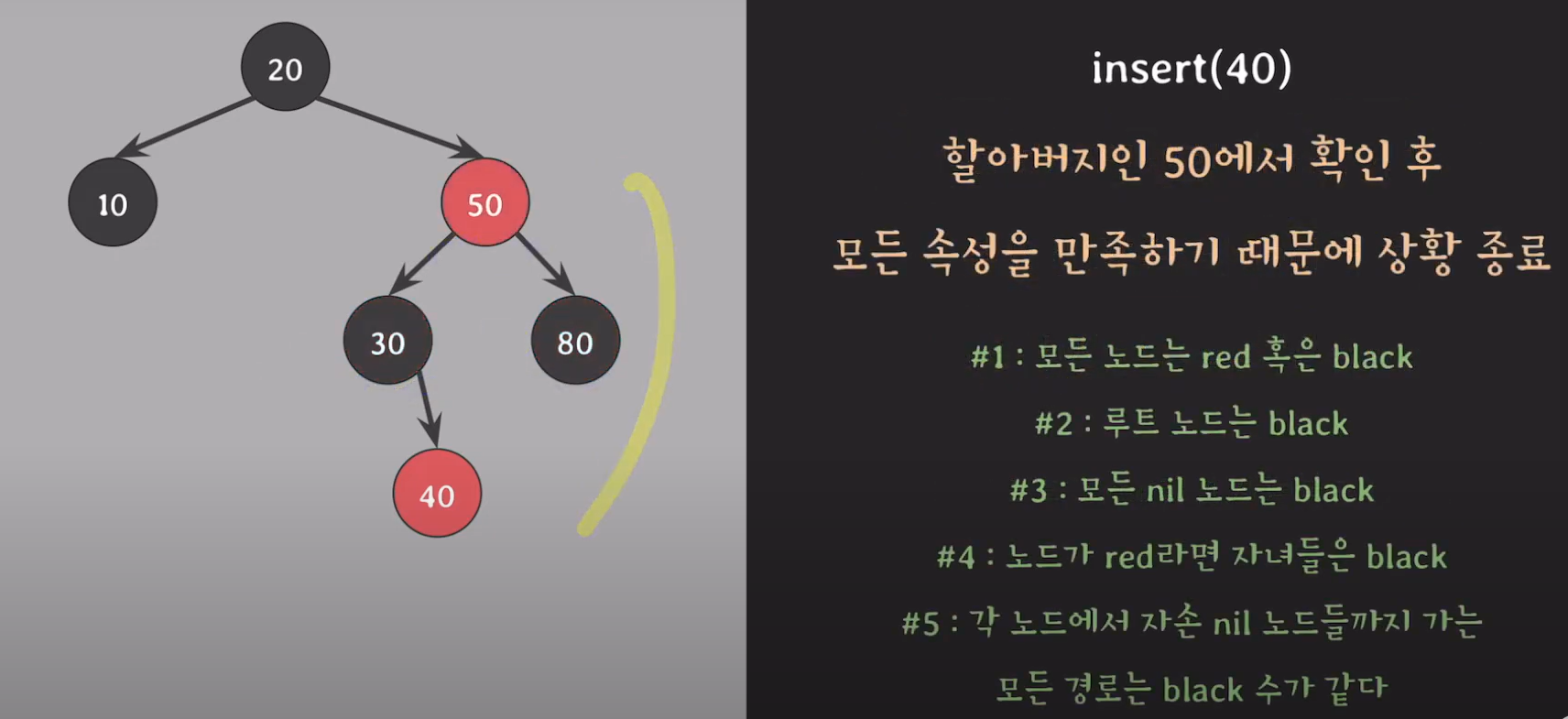 20

10

50

30

80

40

insert(40)

할아버지인 50에서 확인 후

모든 속성을 만족하기 때문에 상황 종료

#1 : 모든 노드는 red 혹은 black

#2 : 루트 노드는 black

#3 : 모든 nil 노드는 black

#4 : 노드가 red라면 자녀들은 black

#5 : 각 노드에서 자손 nil 노드들까지 가는 모든 경로는 black 수가 같다